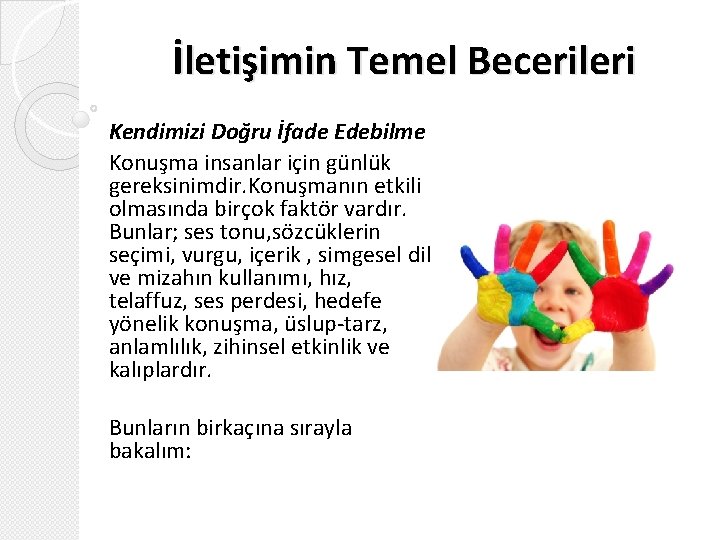 İletişimin Temel Becerileri

Kendimizi Doğru İfade Edebilme

Konuşma insanlar için günlük gereksinimdir.Konuşmanın etkili olmasında birçok faktör vardır. Bunlar; ses tonu,sözcüklerin seçimi, vurgu, içerik , simgesel dil ve mizahın kullanımı, hız, telaffuz, ses perdesi, hedefe yönelik konuşma, üslup-tarz, anlamlılık, zihinsel etkinlik ve kalıplardır.

Bunların birkaçına sırayla bakalım: